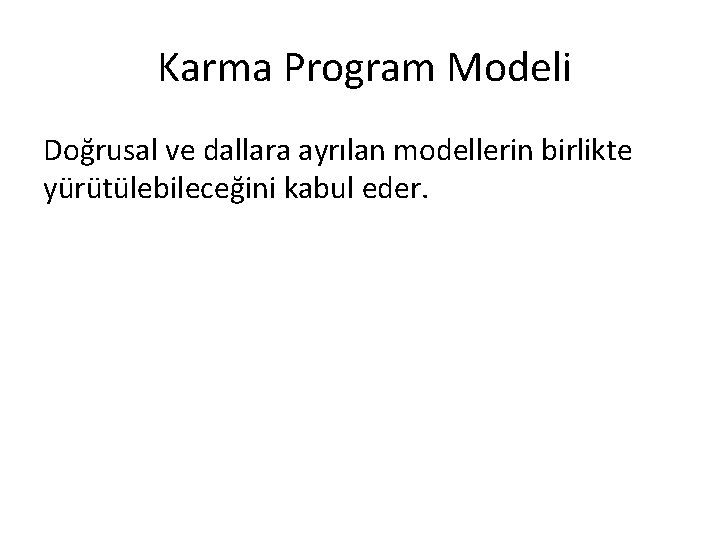 Karma Program Modeli

Doğrusal ve dallara ayrılan modellerin birlikte yürütülebileceğini kabul eder.